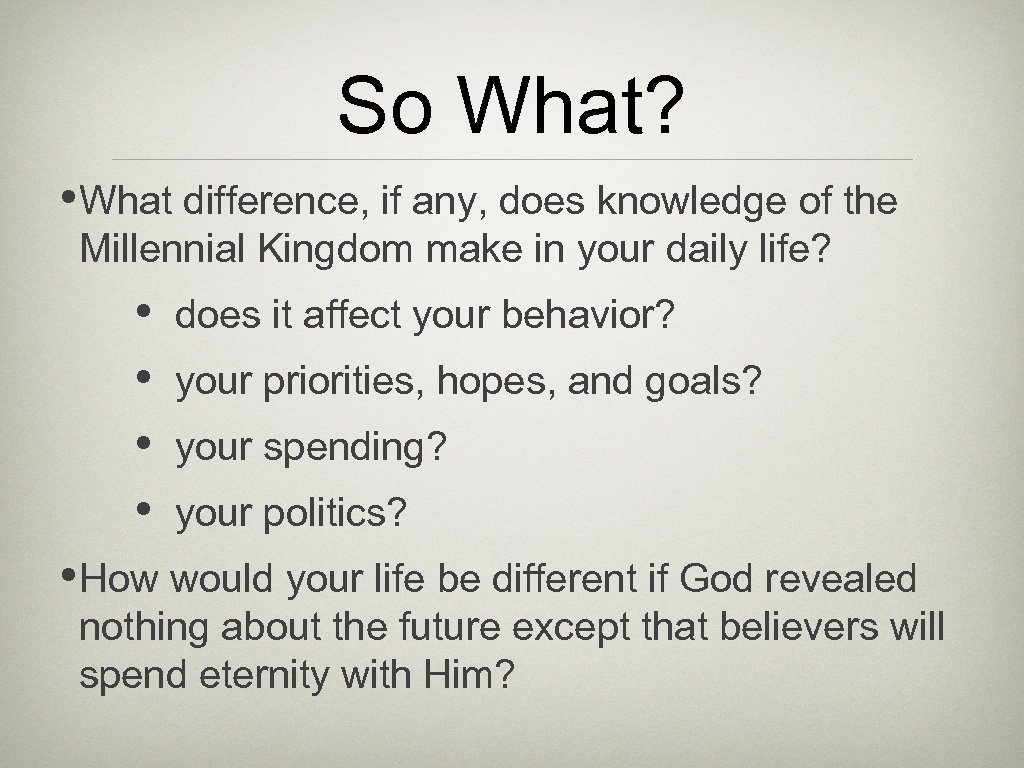 So What?

• What difference, if any, does knowledge of the Millennial Kingdom make in your daily life?

• does it affect your behavior?

• your priorities, hopes, and goals?

• your spending?

• your politics?

• How would your life be different if God revealed nothing about the future except that believers will spend eternity with Him?